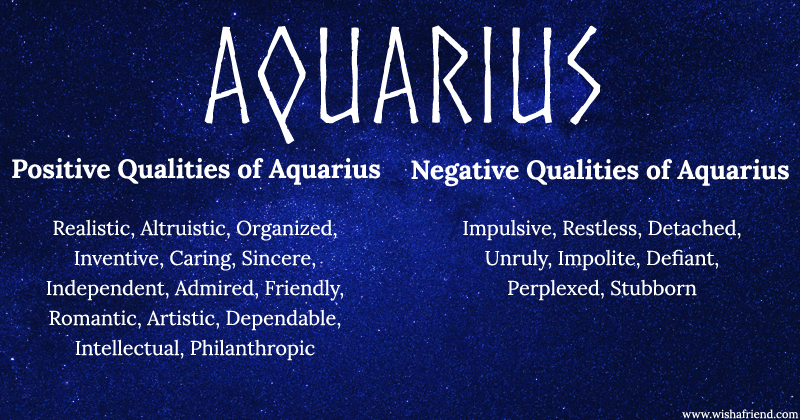 AQUARIUS

Positive Qualities of Aquarius

Realistic, Altruistic, Organized, Inventive, Caring, Sincere, Independent, Admired, Friendly, Romantic, Artistic, Dependable, Intellectual, Philanthropic

Negative Qualities of Aquarius

Impulsive, Restless, Detached, Unruly, Impolite, Defiant, Perplexed, Stubborn

www.wishafriend.com